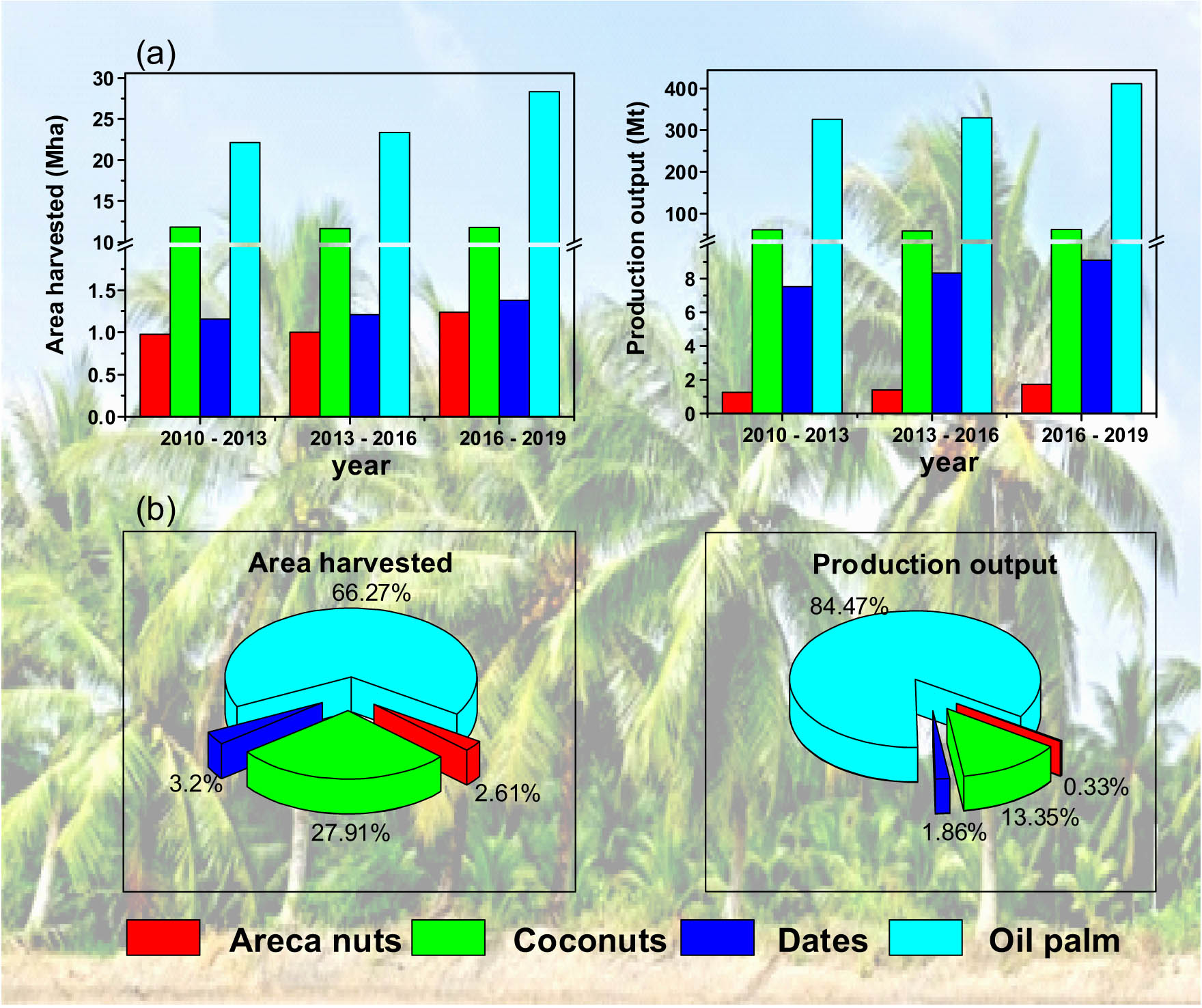 (a)

Area harvested (Mha)

30
25
20
15
10
1.5
1.0
0.5
0.0

2010 - 2013
2013 - 2016
2016 - 2019
year

Production output (Mt)

400
300
200
100
8
6
4
2
0

2010 - 2013
2013 - 2016
2016 - 2019
year

(b)

Area harvested

66.27%
3.2%
27.91%
2.61%

Production output

84.47%
0.33%
13.35%
1.86%

Areca nuts
Coconuts
Dates
Oil palm